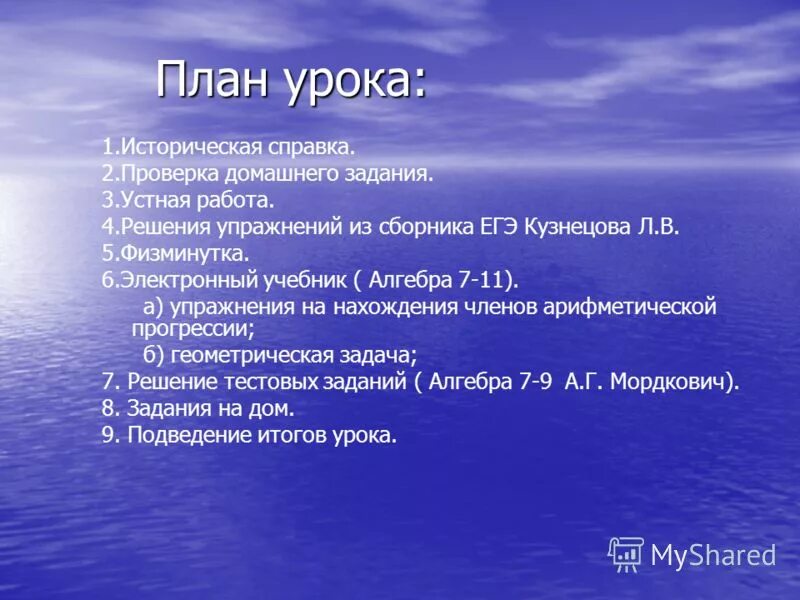 План урока:

1.Историческая справка.
2.Проверка домашнего задания.
3.Устная работа.
4.Решения упражнений из сборника ЕГЭ Кузнецова Л.В.
5.Физминутка.
6.Электронный учебник ( Алгебра 7-11).
а) упражнения на нахождения членов арифметической прогрессии;
б) геометрическая задача;
7. Решение тестовых заданий ( Алгебра 7-9 А.Г. Мордкович).
8. Задания на дом.
9. Подведение итогов урока.

MyShared